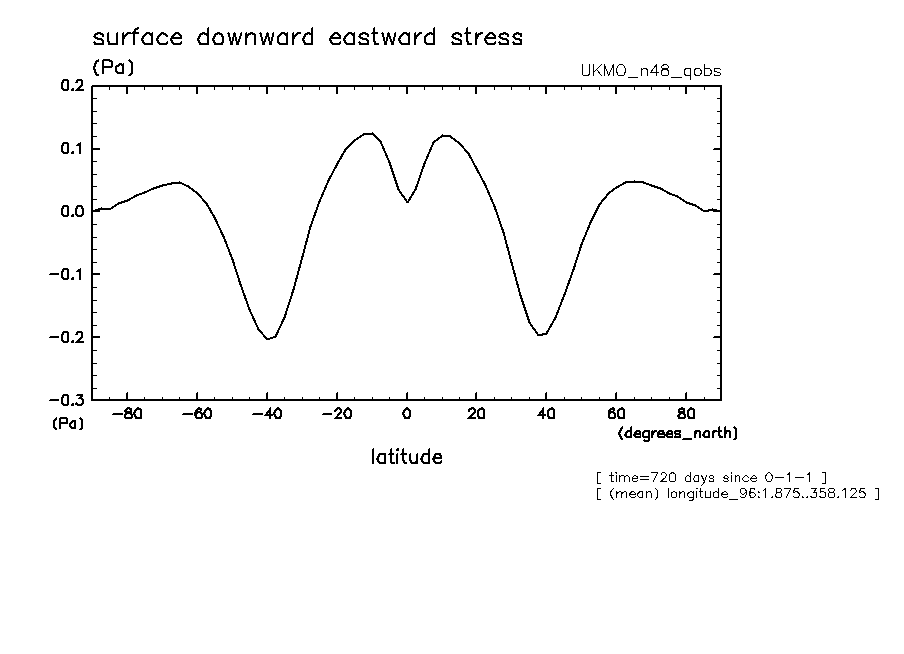 surface downward eastward stress

(Pa)

UKMO_n48_qobs

0.2
0.1
0.0
−0.1
−0.2
−0.3
(Pa)

−80 −60 −40 −20 0 20 40 60 80
(degrees_north)

latitude

[ time=720 days since 0−1−1 ]
[ (mean) longitude_96:1.875..358.125 ]